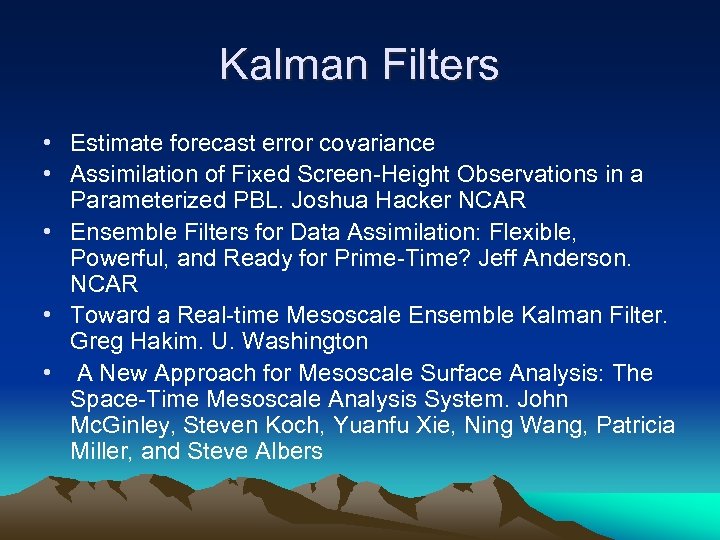 Kalman Filters

• Estimate forecast error covariance
• Assimilation of Fixed Screen-Height Observations in a Parameterized PBL. Joshua Hacker NCAR
• Ensemble Filters for Data Assimilation: Flexible, Powerful, and Ready for Prime-Time? Jeff Anderson. NCAR
• Toward a Real-time Mesoscale Ensemble Kalman Filter. Greg Hakim. U. Washington
• A New Approach for Mesoscale Surface Analysis: The Space-Time Mesoscale Analysis System. John McGinley, Steven Koch, Yuanfu Xie, Ning Wang, Patricia Miller, and Steve Albers